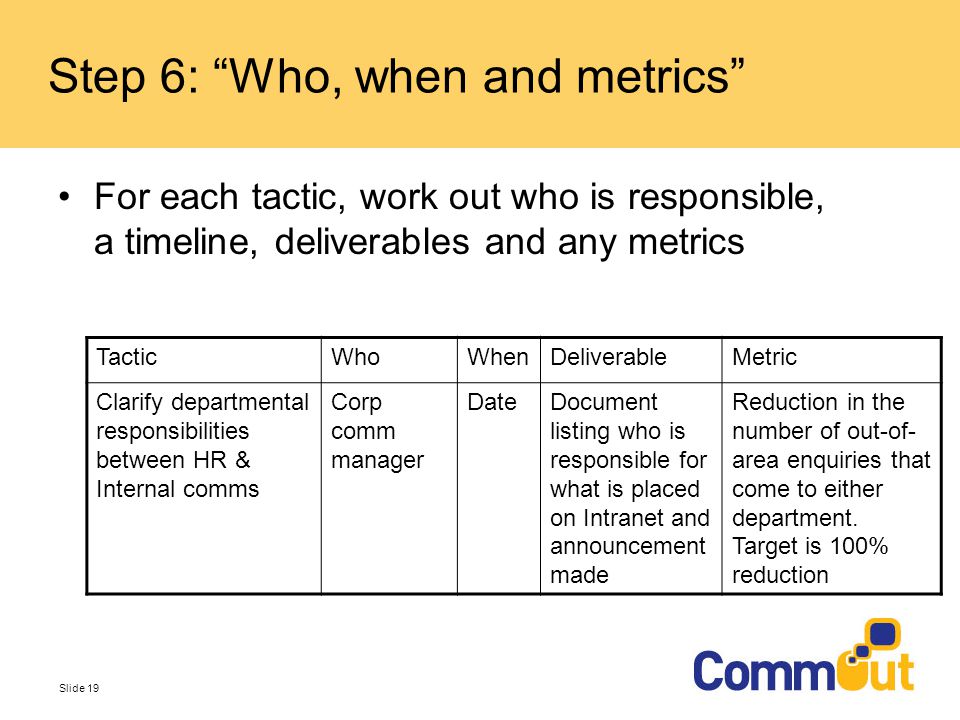 Step 6: “Who, when and metrics”

• For each tactic, work out who is responsible, a timeline, deliverables and any metrics

| Tactic | Who | When | Deliverable | Metric |
|---|---|---|---|---|
| Clarify departmental responsibilities between HR & Internal comms | Corp comm manager | Date | Document listing who is responsible for what is placed on Intranet and announcement made | Reduction in the number of out-of-area enquiries that come to either department. Target is 100% reduction |

Slide 19

CommOut